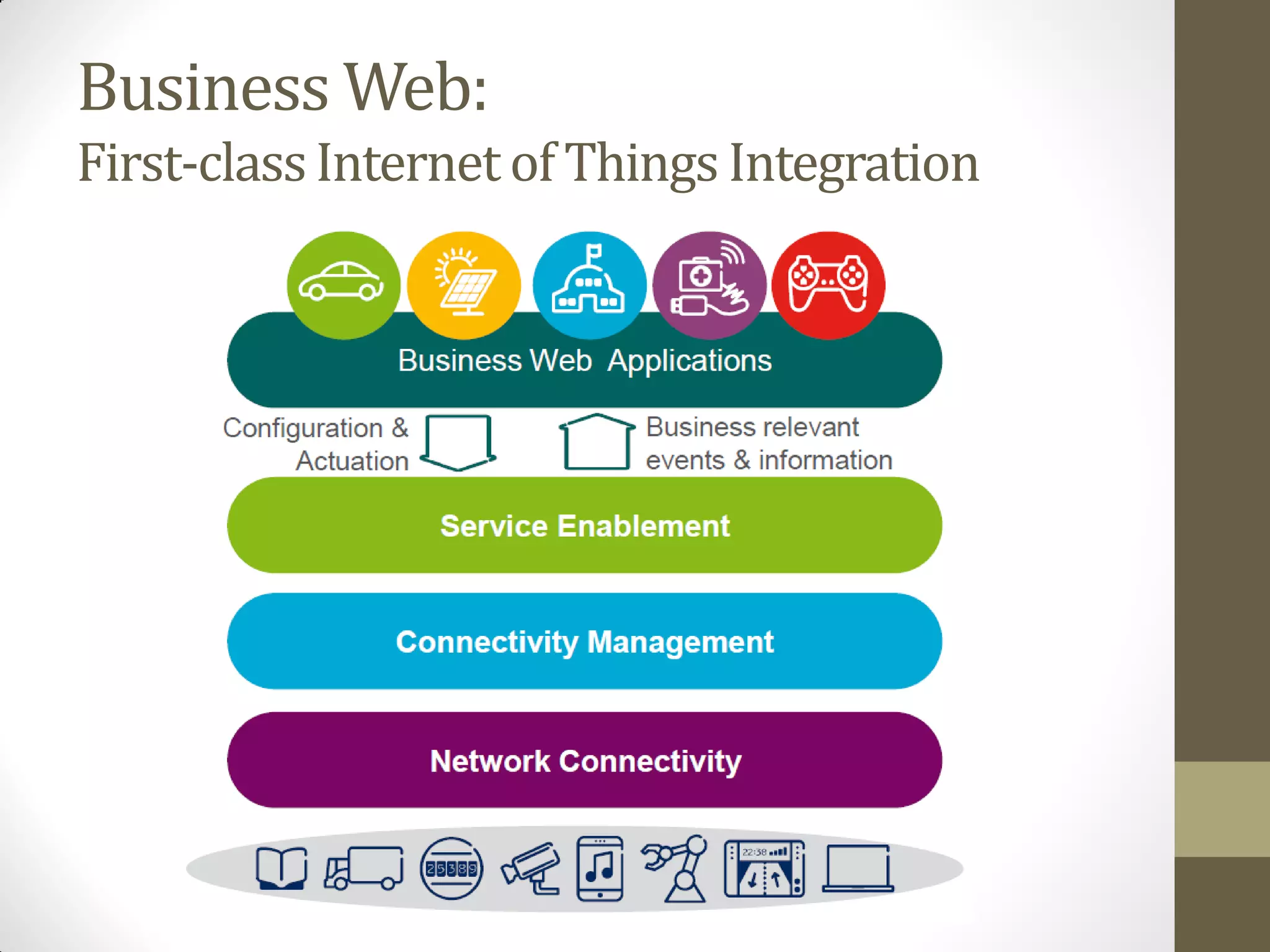 Business Web:
First-class Internet of Things Integration

Business Web Applications

Configuration & Actuation

Business relevant events & information

Service Enablement

Connectivity Management

Network Connectivity

25389

22:38